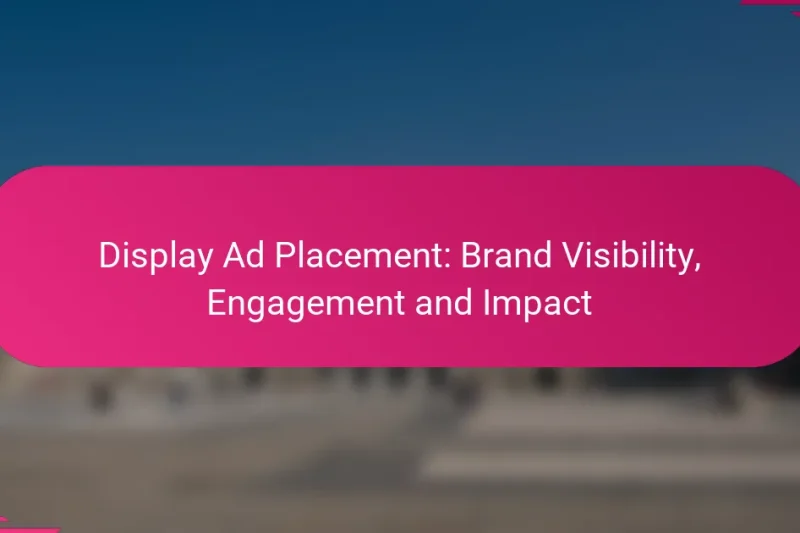 Display Ad Placement: Brand Visibility, Engagement and Impact